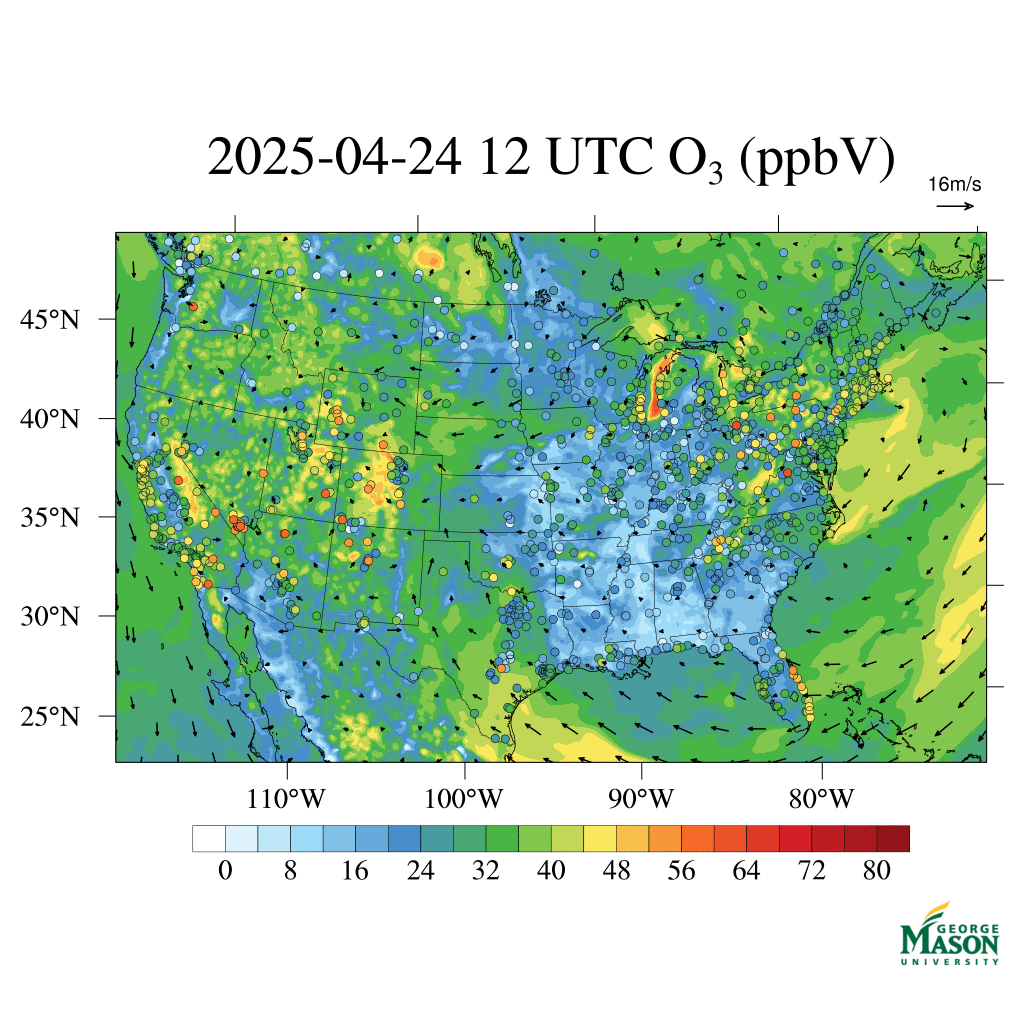 2025-04-24 12 UTC $O_3$ (ppbV)

16m/s

45°N
40°N
35°N
30°N
25°N

110°W
100°W
90°W
80°W

0
8
16
24
32
40
48
56
64
72
80

GEORGE
MASON
UNIVERSITY